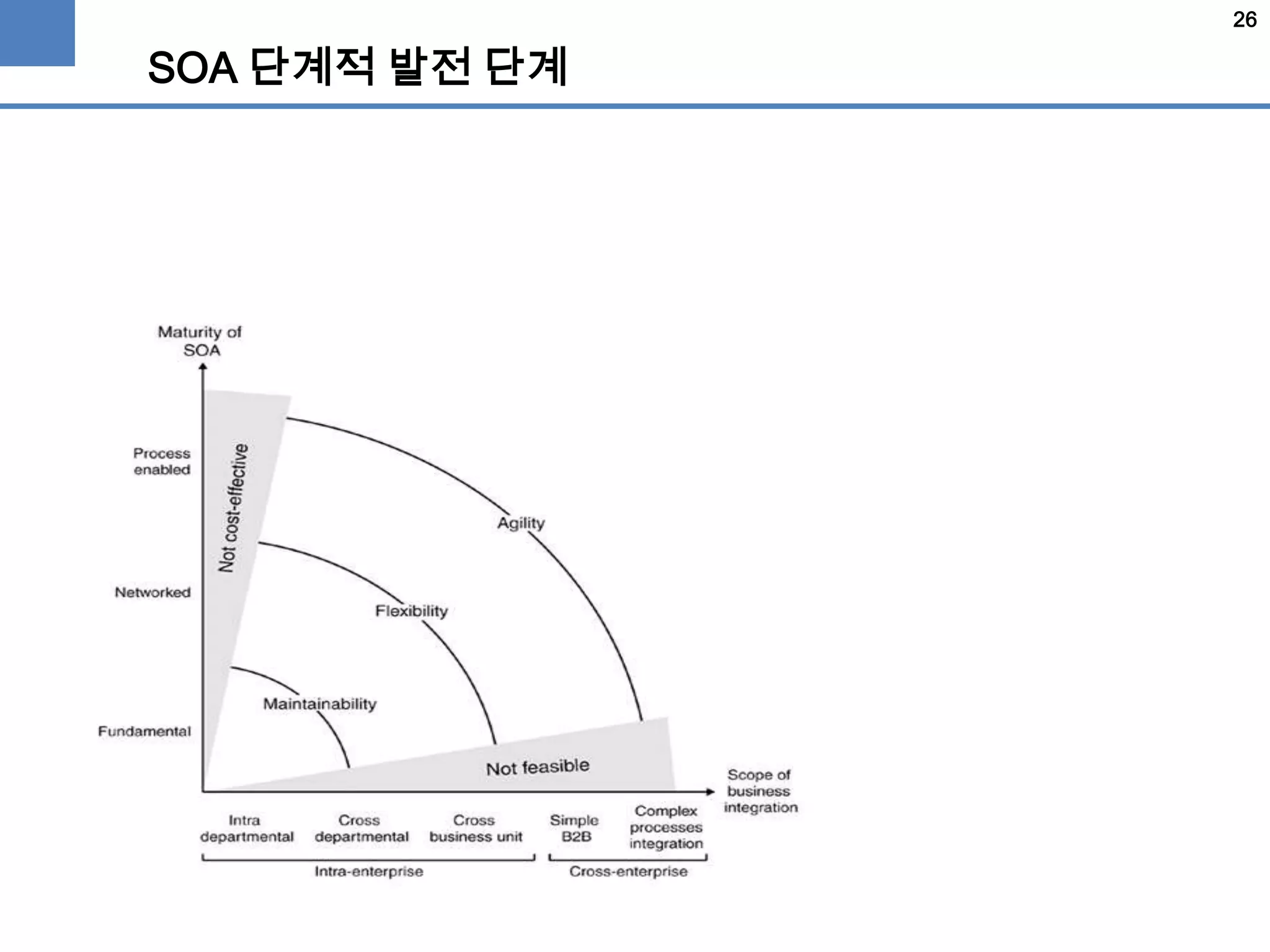 26

SOA 단계적 발전 단계

Maturity of SOA

Process enabled

Networked

Fundamental

Not cost-effective

Agility

Flexibility

Maintainability

Not feasible

Scope of business integration

Intra departmental

Cross departmental

Cross business unit

Simple B2B

Complex processes integration

Intra-enterprise

Cross-enterprise